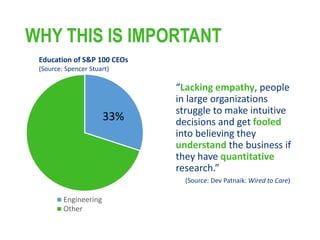 WHY THIS IS IMPORTANT

Education of S&P 100 CEOs
(Source: Spencer Stuart)

33%

Engineering
Other

"Lacking empathy, people in large organizations struggle to make intuitive decisions and get fooled into believing they understand the business if they have quantitative research."

(Source: Dev Patnaik: Wired to Care)